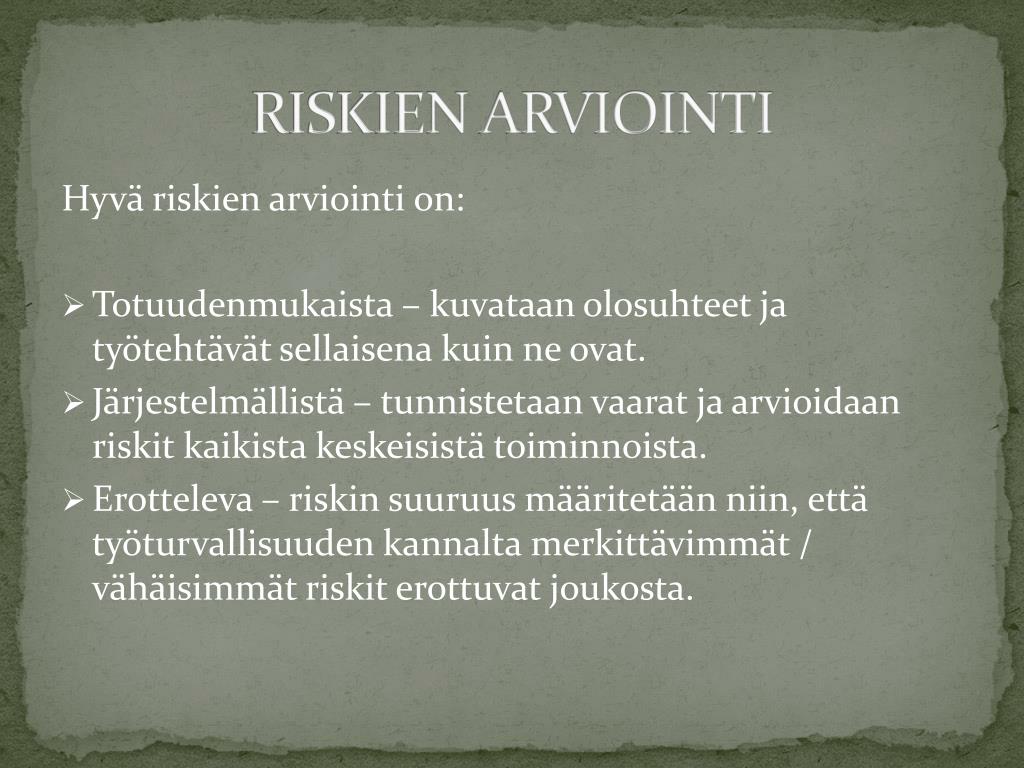 RISKIEN ARVIOINTI

Hyvä riskien arviointi on:

➢ Totuudenmukaista – kuvataan olosuhteet ja työtehtävät sellaisena kuin ne ovat.
➢ Järjestelmällistä – tunnistetaan vaarat ja arvioidaan riskit kaikista keskeisistä toiminnoista.
➢ Erotteleva – riskin suuruus määritetään niin, että työturvallisuuden kannalta merkittävimmät / vähäisimmät riskit erottuvat joukosta.